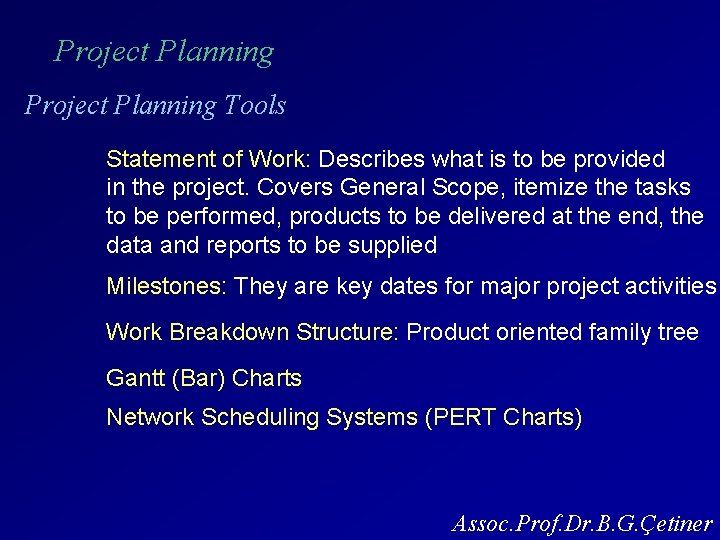 Project Planning

Project Planning Tools

Statement of Work: Describes what is to be provided in the project. Covers General Scope, itemize the tasks to be performed, products to be delivered at the end, the data and reports to be supplied

Milestones: They are key dates for major project activities

Work Breakdown Structure: Product oriented family tree

Gantt (Bar) Charts

Network Scheduling Systems (PERT Charts)

Assoc.Prof.Dr.B.G.Çetiner